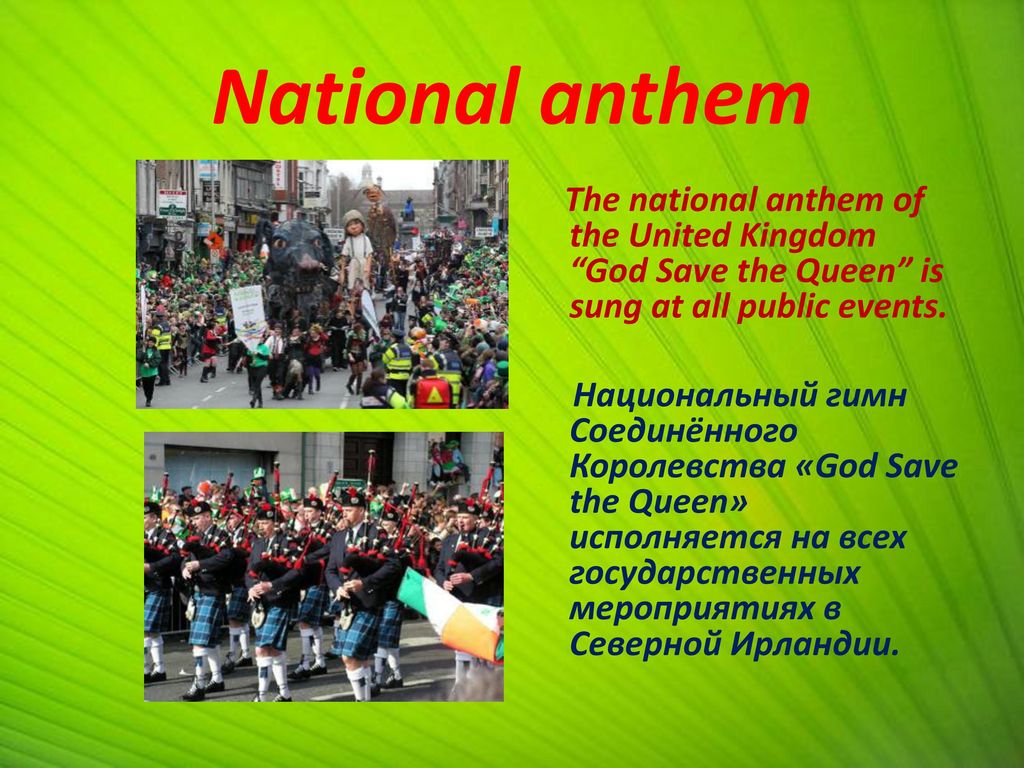 National anthem

The national anthem of the United Kingdom “God Save the Queen” is sung at all public events.

Национальный гимн Соединённого Королевства «God Save the Queen» исполняется на всех государственных мероприятиях в Северной Ирландии.